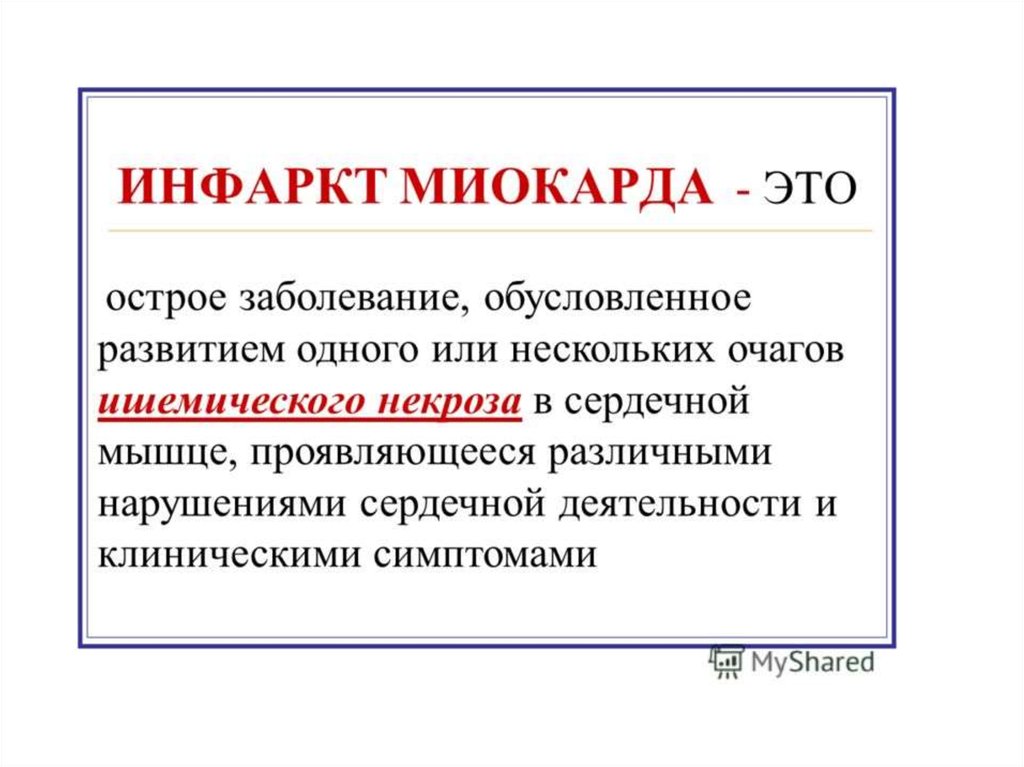 ИНФАРКТ МИОКАРДА - ЭТО

острое заболевание, обусловленное развитием одного или нескольких очагов ишемического некроза в сердечной мышце, проявляющееся различными нарушениями сердечной деятельности и клиническими симптомами

MyShared